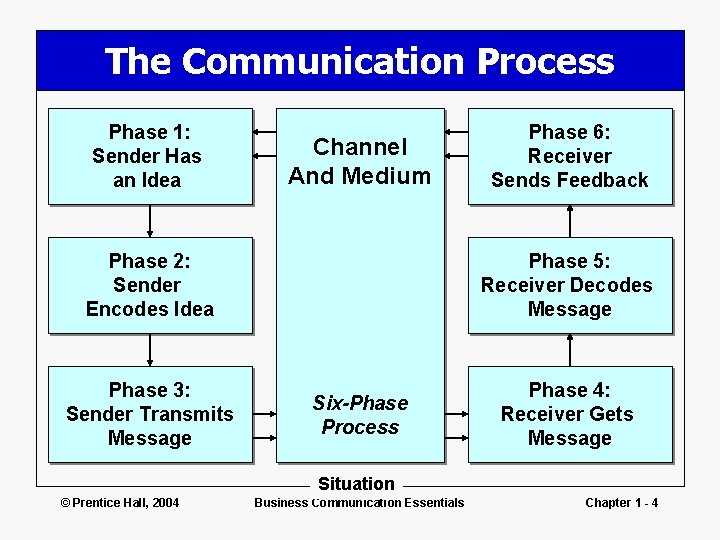 The Communication Process

Phase 1:
Sender Has an Idea

Phase 2:
Sender Encodes Idea

Phase 3:
Sender Transmits Message

Channel And Medium

Six-Phase Process

Phase 6:
Receiver Sends Feedback

Phase 5:
Receiver Decodes Message

Phase 4:
Receiver Gets Message

Situation

© Prentice Hall, 2004

Business Communication Essentials

Chapter 1 - 4